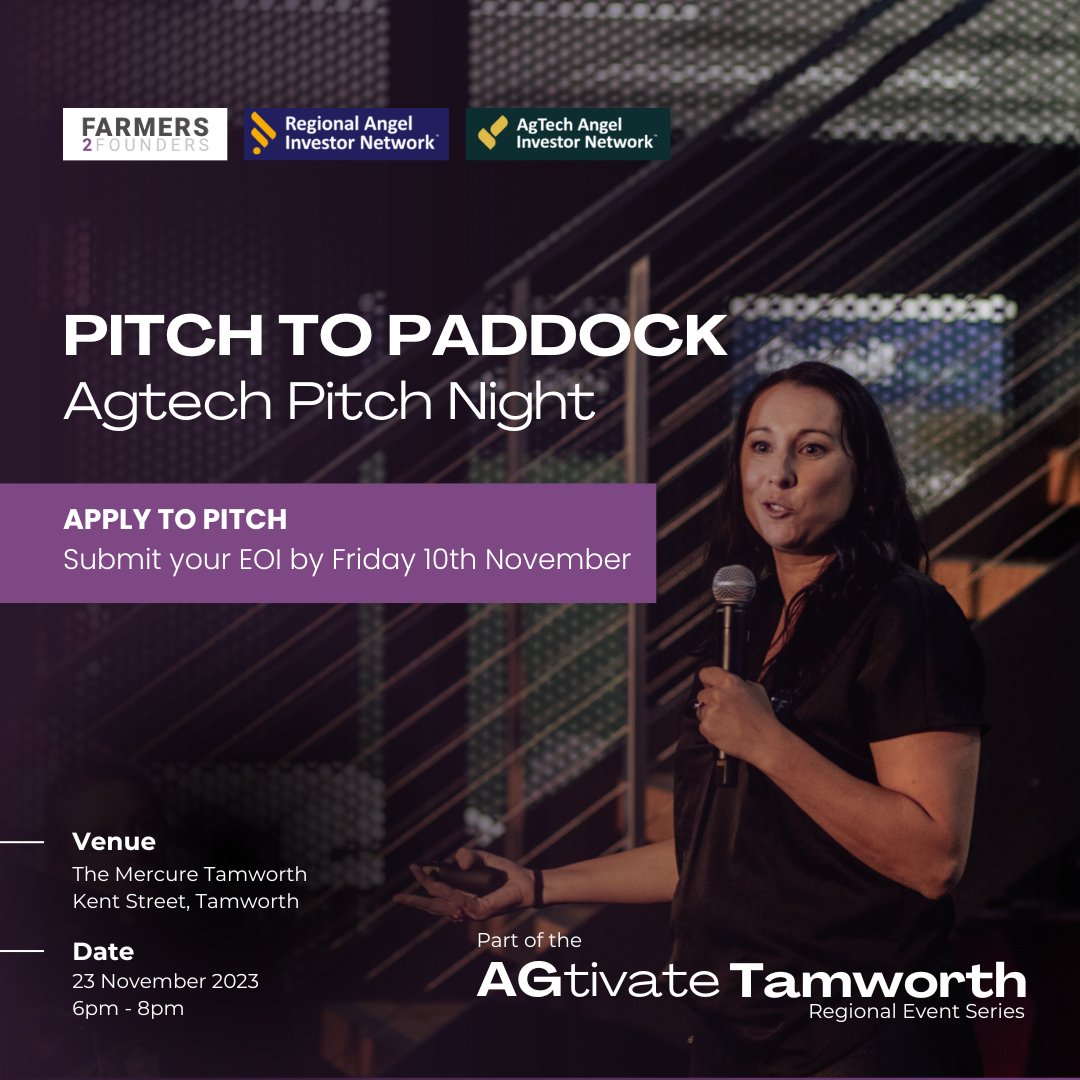 FARMERS
2FOUNDERS

Regional Angel Investor Network™

AgTech Angel Investor Network™

PITCH TO PADDOCK
Agtech Pitch Night

APPLY TO PITCH
Submit your EOI by Friday 10th November

Venue
The Mercure Tamworth
Kent Street, Tamworth

Date
23 November 2023
6pm - 8pm

Part of the
AGtivate Tamworth
Regional Event Series